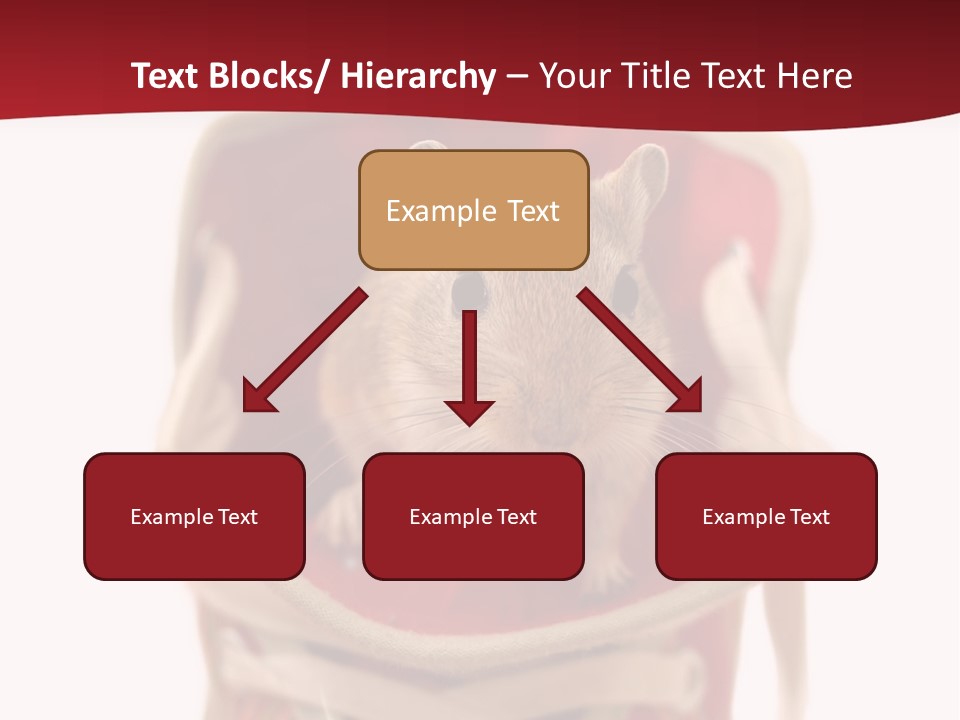 Text Blocks/ Hierarchy – Your Title Text Here

Example Text

Example Text

Example Text

Example Text